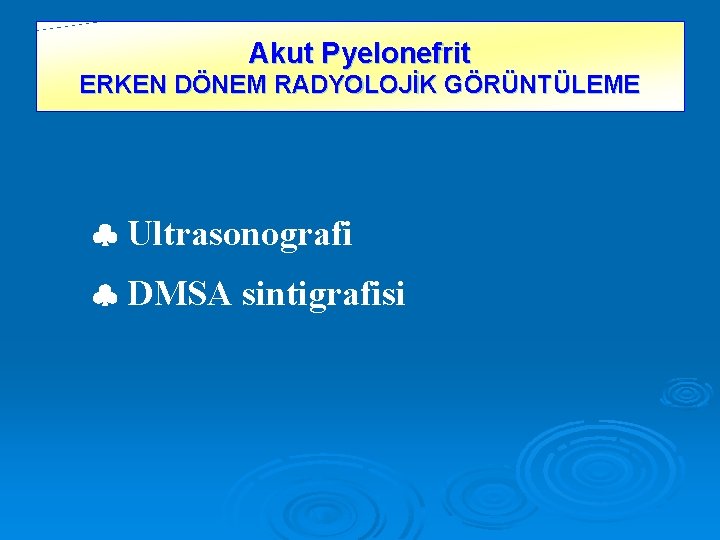 Akut Pyelonefrit
ERKEN DÖNEM RADYOLOJİK GÖRÜNTÜLEME

♣ Ultrasonografi
♣ DMSA sintigrafisi